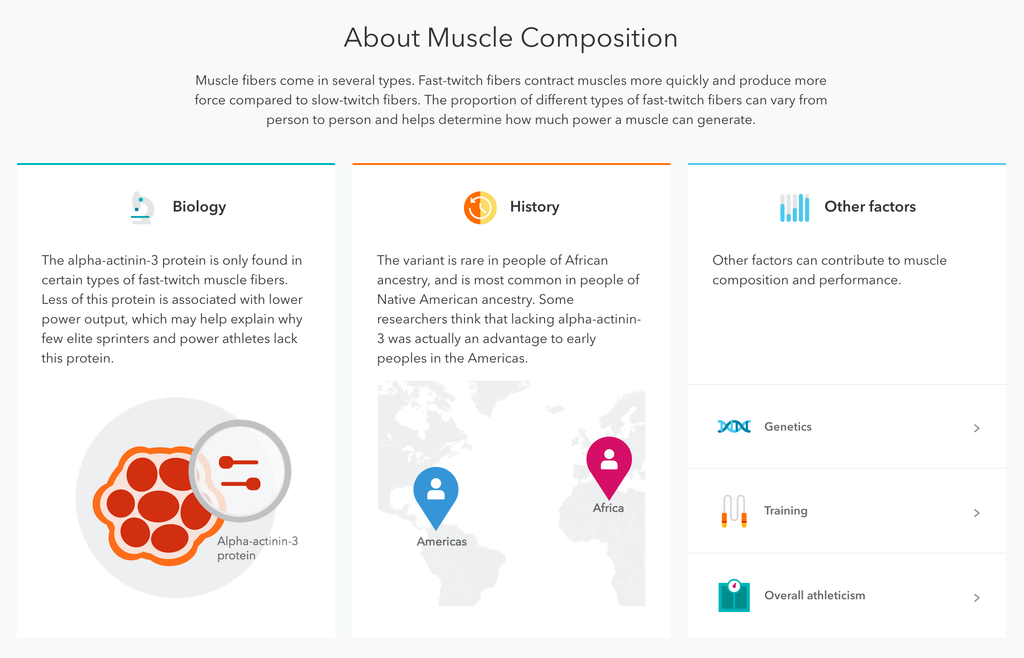 About Muscle Composition

Muscle fibers come in several types. Fast-twitch fibers contract muscles more quickly and produce more force compared to slow-twitch fibers. The proportion of different types of fast-twitch fibers can vary from person to person and helps determine how much power a muscle can generate.

Biology

The alpha-actinin-3 protein is only found in certain types of fast-twitch muscle fibers. Less of this protein is associated with lower power output, which may help explain why few elite sprinters and power athletes lack this protein.

Alpha-actinin-3 protein

History

The variant is rare in people of African ancestry, and is most common in people of Native American ancestry. Some researchers think that lacking alpha-actinin-3 was actually an advantage to early peoples in the Americas.

Americas

Africa

Other factors

Other factors can contribute to muscle composition and performance.

Genetics

Training

Overall athleticism